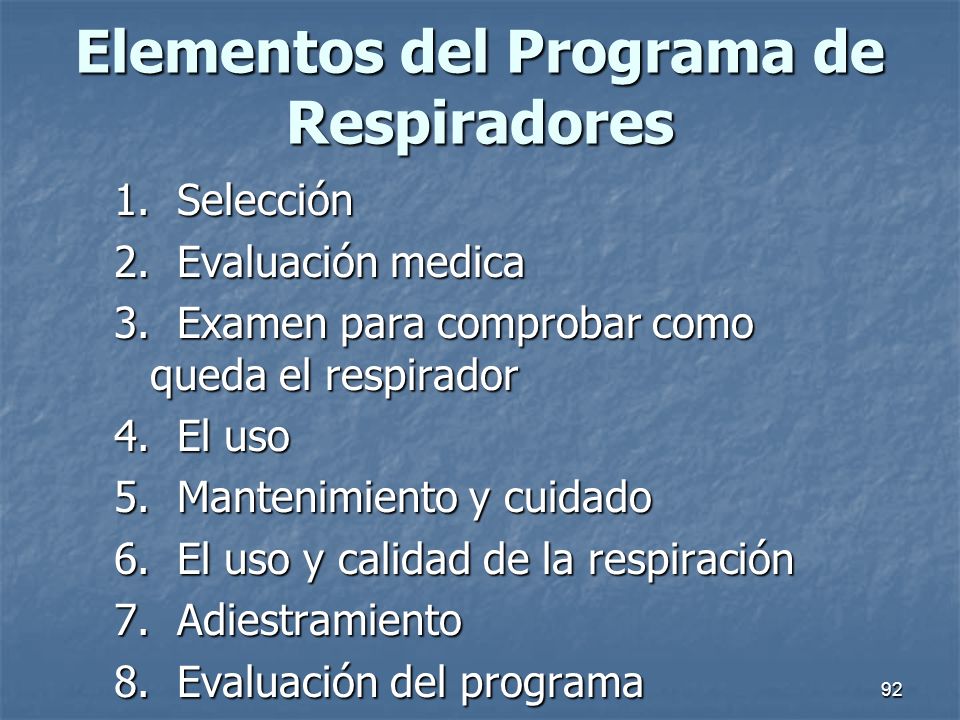 Elementos del Programa de Respiradores

1. Selección
2. Evaluación medica
3. Examen para comprobar como queda el respirador
4. El uso
5. Mantenimiento y cuidado
6. El uso y calidad de la respiración
7. Adiestramiento
8. Evaluación del programa

92